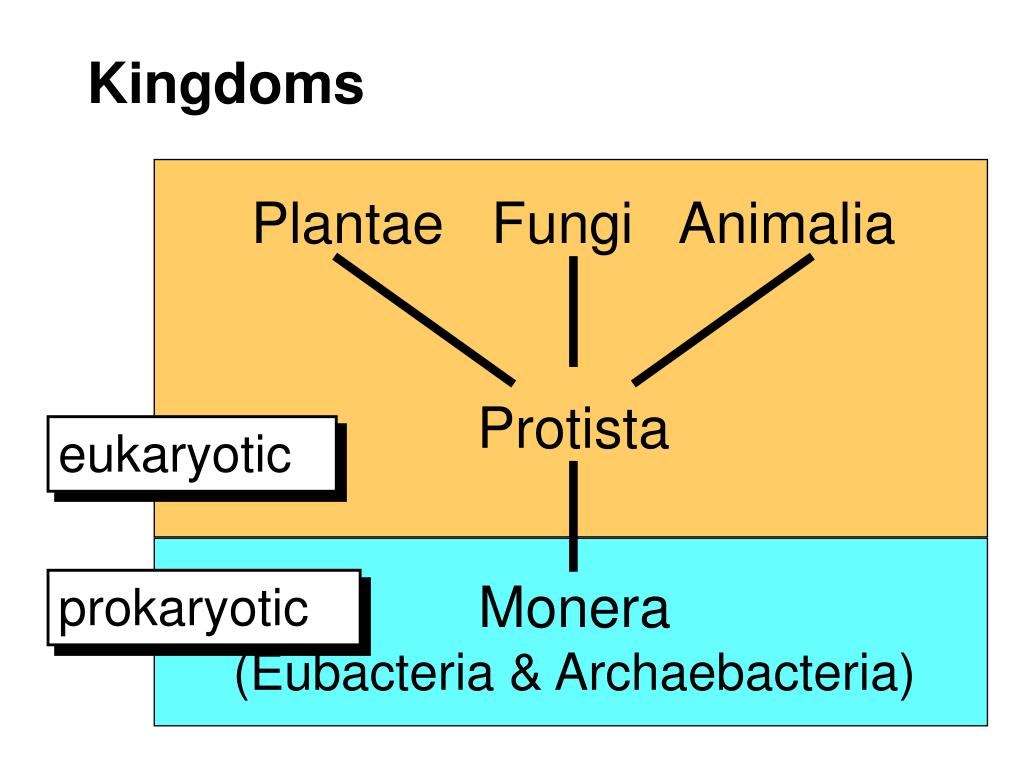 Kingdoms

Plantae Fungi Animalia

Protista

eukaryotic

prokaryotic

Monera
(Eubacteria & Archaebacteria)